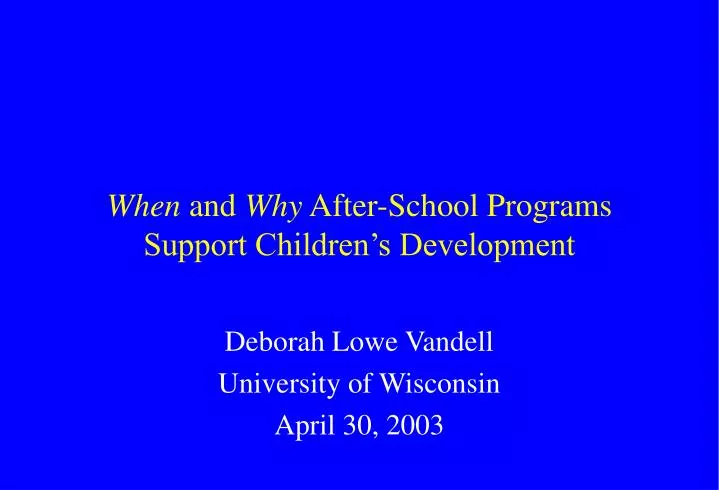 When and Why After-School Programs Support Children’s Development

Deborah Lowe Vandell
University of Wisconsin
April 30, 2003